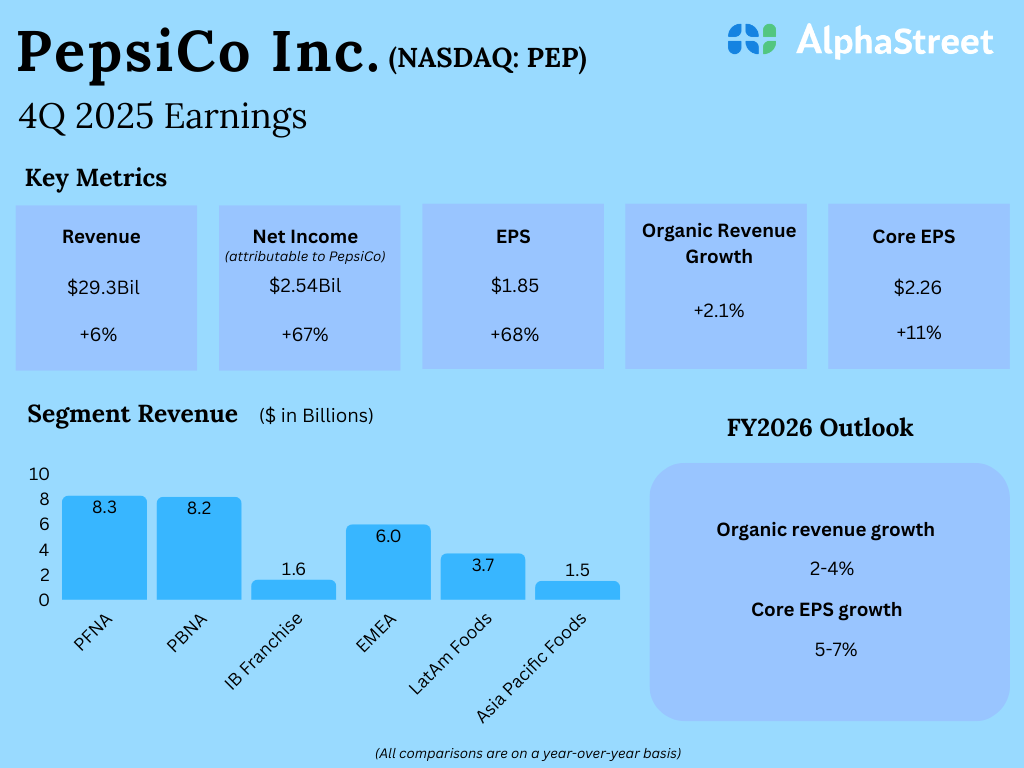 PepsiCo Inc. (NASDAQ: PEP)

AlphaStreet

4Q 2025 Earnings

Key Metrics

Revenue
$29.3Bil
+6%

Net Income
(attributable to PepsiCo)
$2.54Bil
+67%

EPS
$1.85
+68%

Organic Revenue Growth
+2.1%

Core EPS
$2.26
+11%

Segment Revenue ($ in Billions)

10
8
6
4
2
0

8.3
8.2
1.6
6.0
3.7
1.5

PFNA
PBNA
IB Franchise
EMEA
LatAm Foods
Asia Pacific Foods

FY2026 Outlook

Organic revenue growth
2-4%
Core EPS growth
5-7%

(All comparisons are on a year-over-year basis)